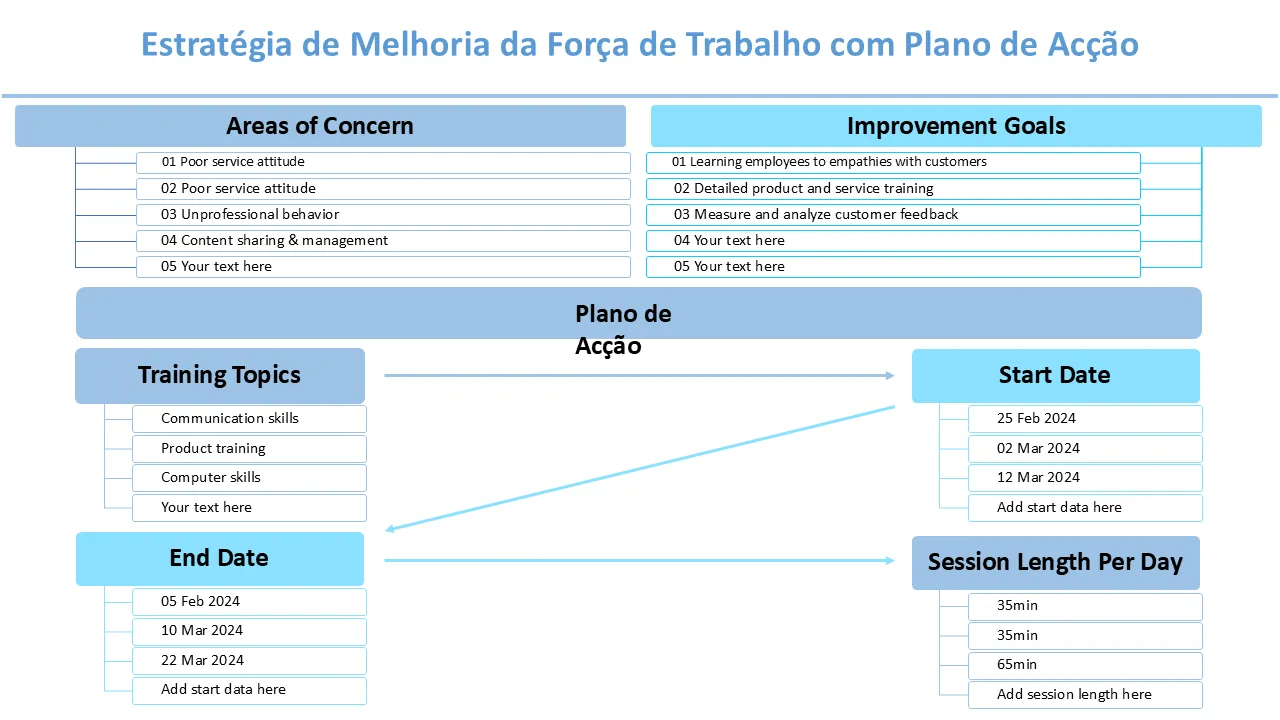 Estratégia de Melhoria da Força de Trabalho com Plano de Acção

Areas of Concern

01 Poor service attitude
02 Poor service attitude
03 Unprofessional behavior
04 Content sharing & management
05 Your text here

Improvement Goals

01 Learning employees to empathies with customers
02 Detailed product and service training
03 Measure and analyze customer feedback
04 Your text here
05 Your text here

Plano de Acção

Training Topics

Communication skills
Product training
Computer skills
Your text here

Start Date

25 Feb 2024
02 Mar 2024
12 Mar 2024
Add start data here

End Date

05 Feb 2024
10 Mar 2024
22 Mar 2024
Add start data here

Session Length Per Day

35min
35min
65min
Add session length here